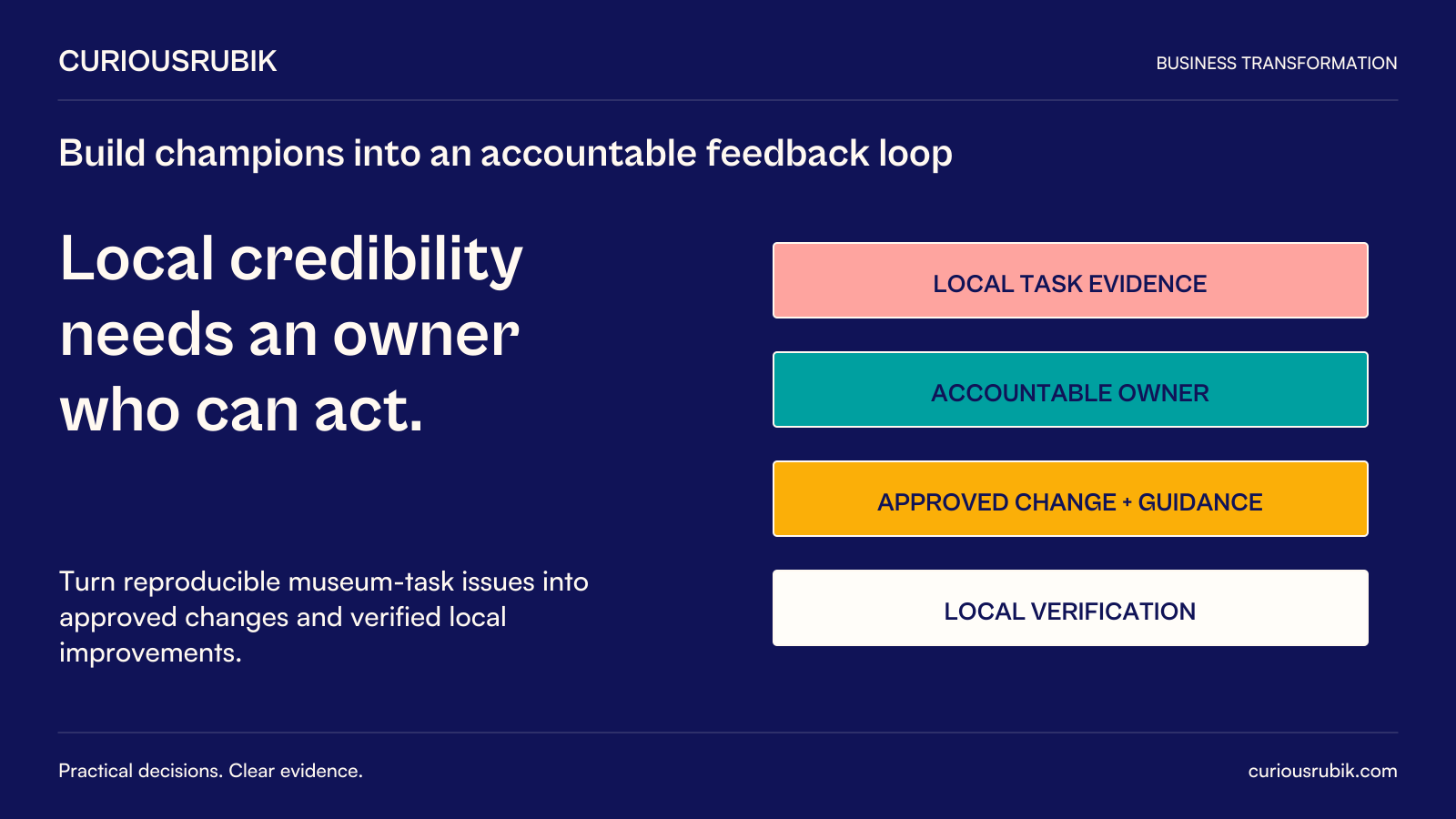 CURIOUSRUBIK

BUSINESS TRANSFORMATION

Build champions into an accountable feedback loop

Local credibility needs an owner who can act.

Turn reproducible museum-task issues into approved changes and verified local improvements.

LOCAL TASK EVIDENCE

ACCOUNTABLE OWNER

APPROVED CHANGE + GUIDANCE

LOCAL VERIFICATION

Practical decisions. Clear evidence.

curiousrubik.com